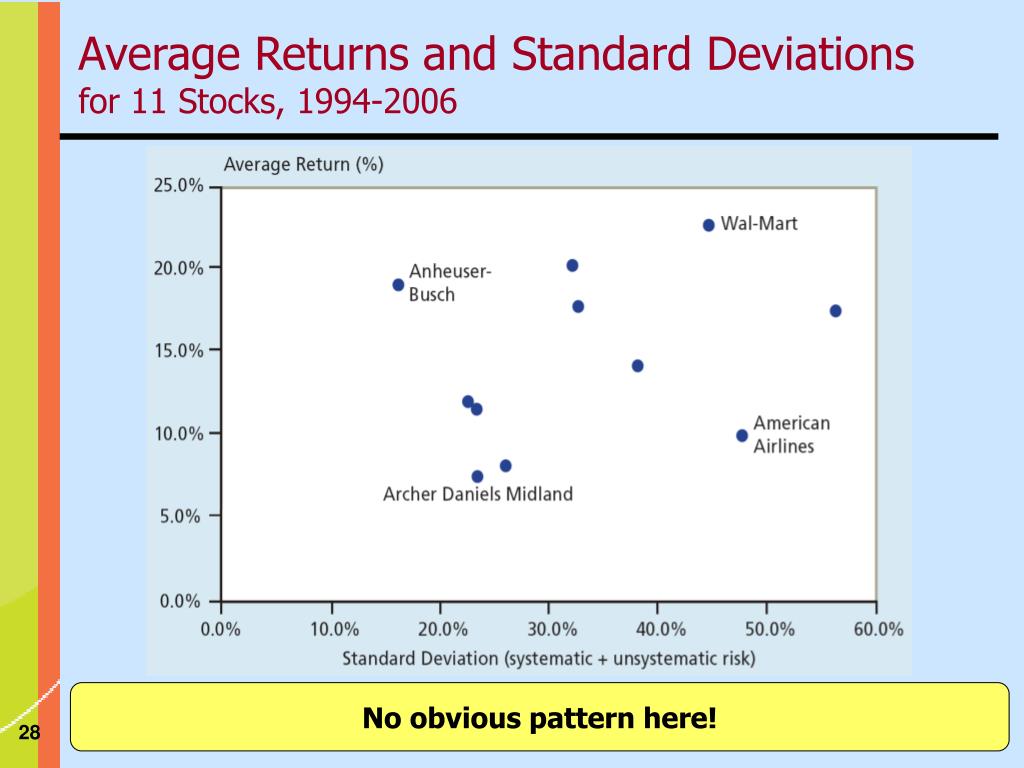 Average Returns and Standard Deviations
for 11 Stocks, 1994-2006

Average Return (%)

25.0%
20.0%
15.0%
10.0%
5.0%
0.0%

Wal-Mart
Anheuser-Busch
American Airlines
Archer Daniels Midland

0.0% 10.0% 20.0% 30.0% 40.0% 50.0% 60.0%

Standard Deviation (systematic + unsystematic risk)

No obvious pattern here!

28